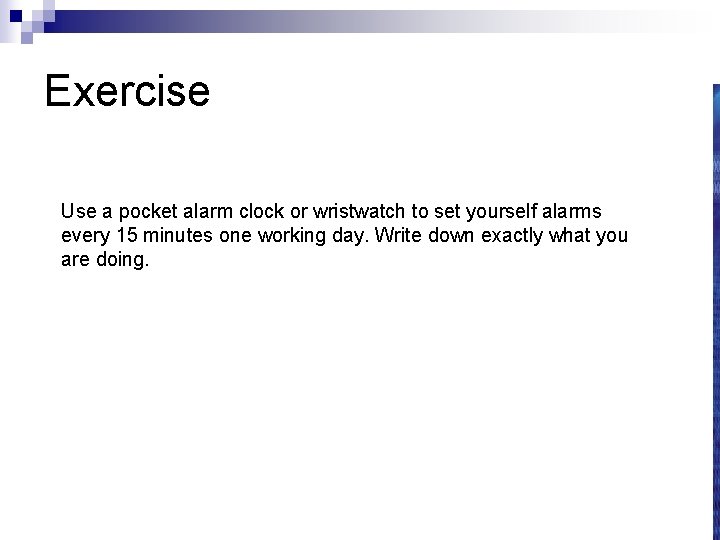 Exercise

Use a pocket alarm clock or wristwatch to set yourself alarms every 15 minutes one working day. Write down exactly what you are doing.